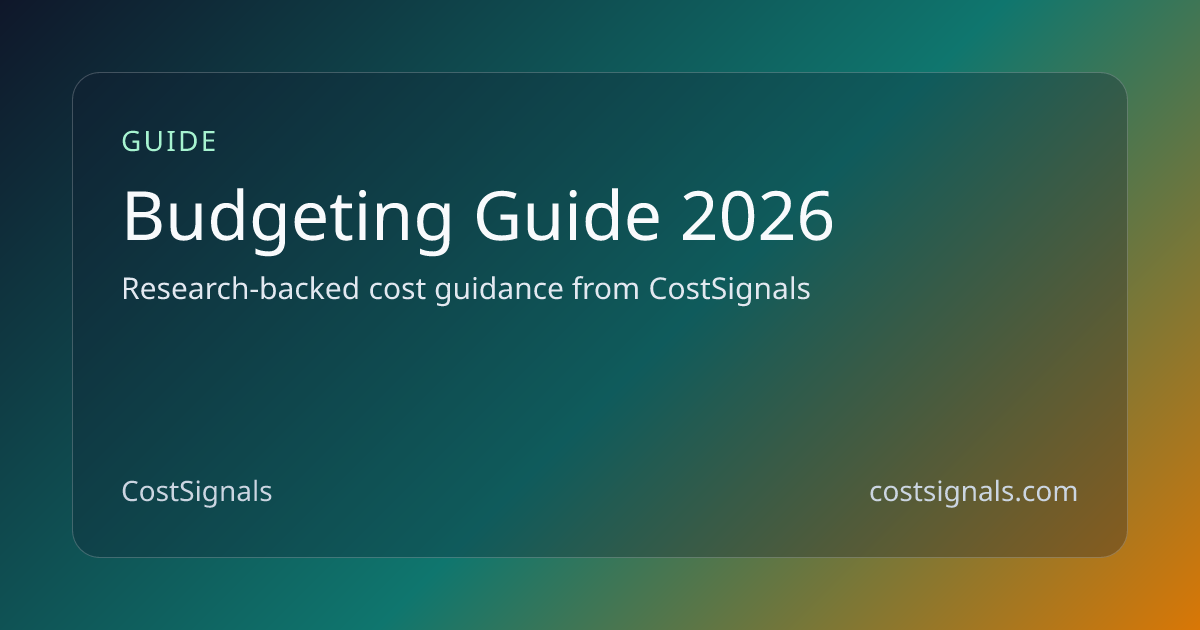 GUIDE

Budgeting Guide 2026

Research-backed cost guidance from CostSignals

CostSignals

costsignals.com